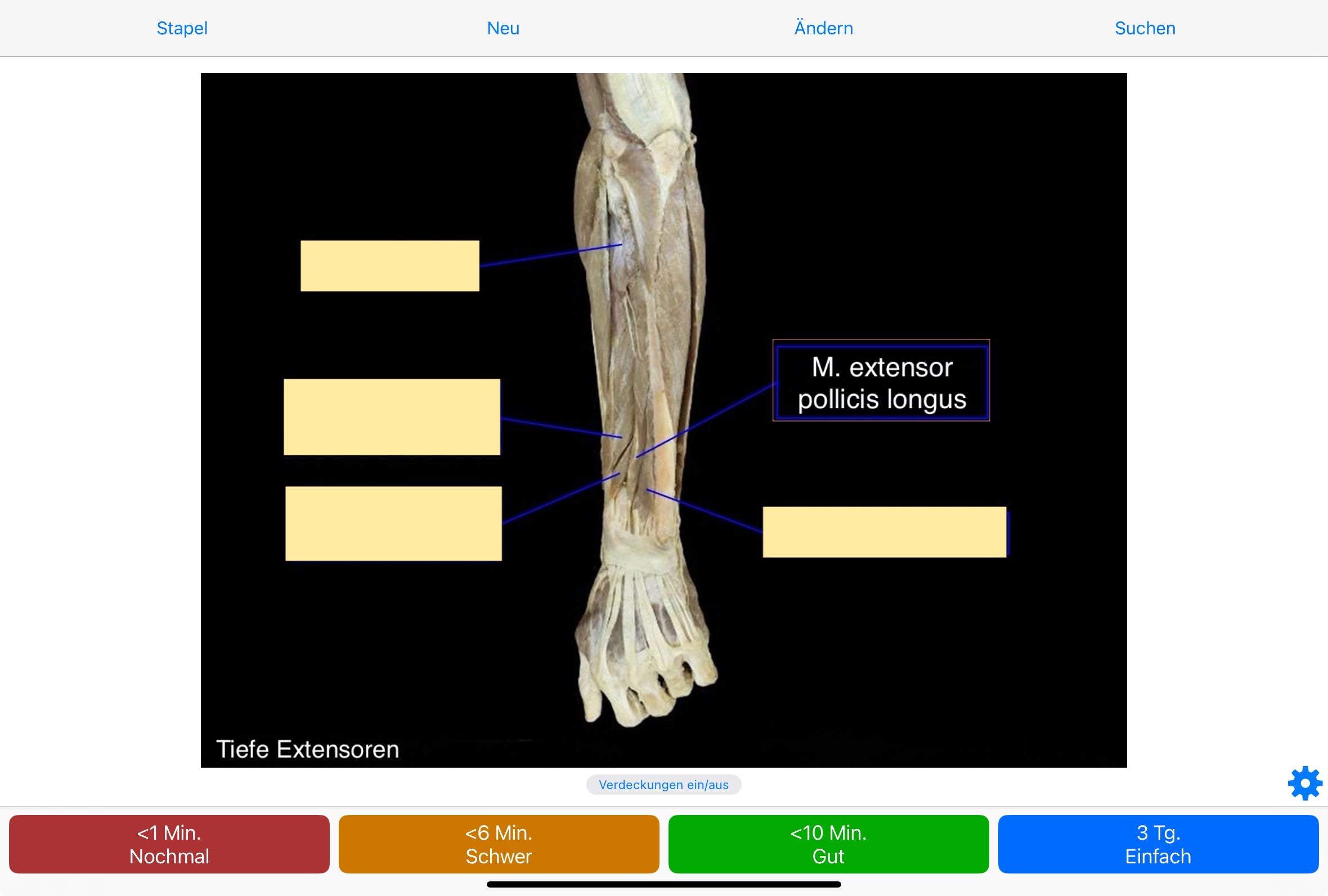 Stapel Neu Ändern Suchen

M. extensor pollicis longus

Tiefe Extensoren

Verdeckungen ein/aus

<1 Min.
Nochmal

<6 Min.
Schwer

<10 Min.
Gut

3 Tg.
Einfach